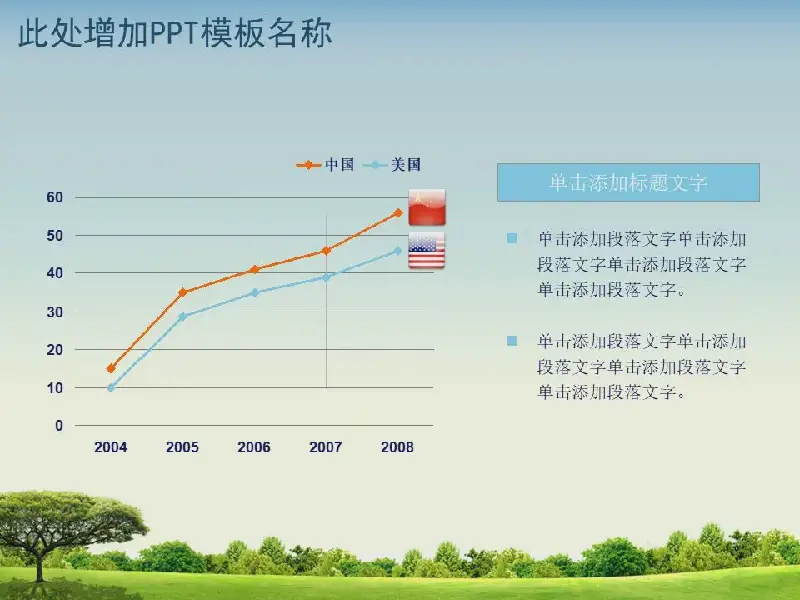 此处增加PPT模板名称

中国 美国

60
50
40
30
20
10
0

2004 2005 2006 2007 2008

单击添加标题文字

单击添加段落文字单击添加段落文字单击添加段落文字单击添加段落文字。

单击添加段落文字单击添加段落文字单击添加段落文字单击添加段落文字。